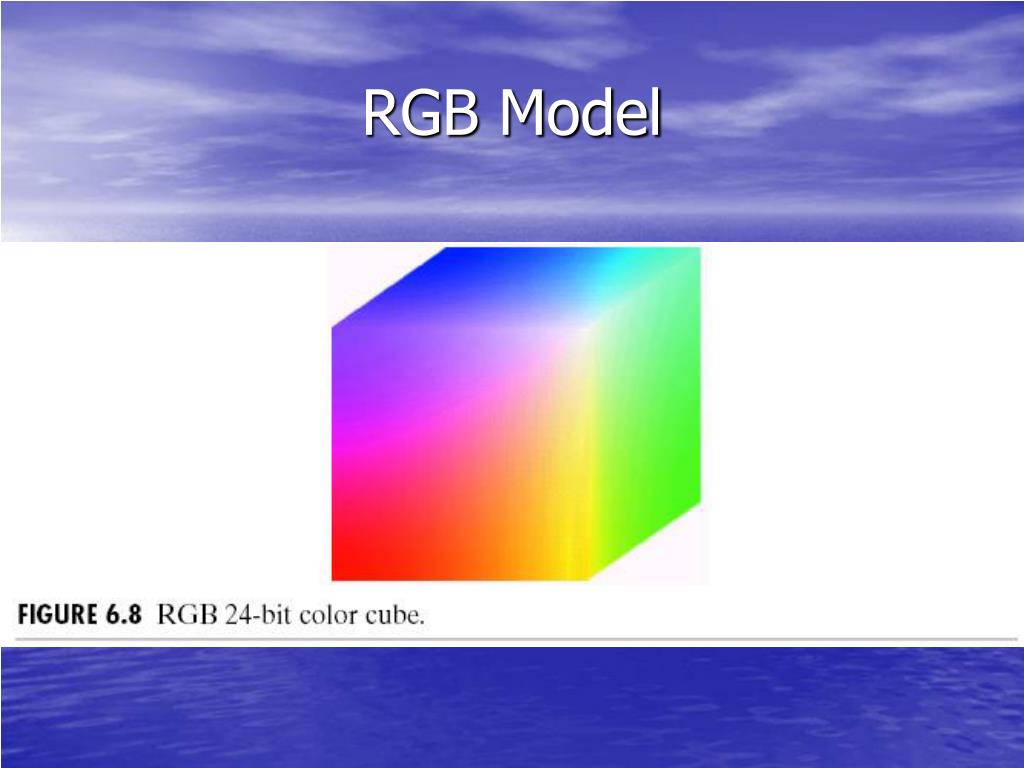 RGB Model

FIGURE 6.8 RGB 24-bit color cube.